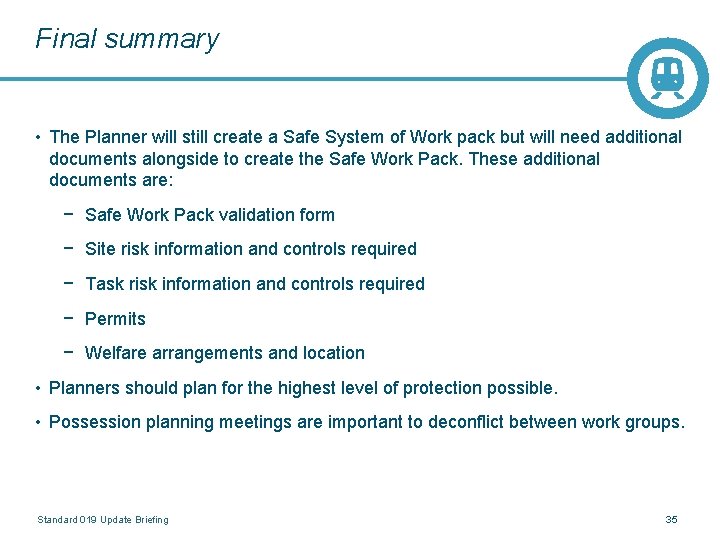 Final summary

• The Planner will still create a Safe System of Work pack but will need additional documents alongside to create the Safe Work Pack. These additional documents are:

− Safe Work Pack validation form

− Site risk information and controls required

− Task risk information and controls required

− Permits

− Welfare arrangements and location

• Planners should plan for the highest level of protection possible.

• Possession planning meetings are important to deconflict between work groups.

Standard 019 Update Briefing

35